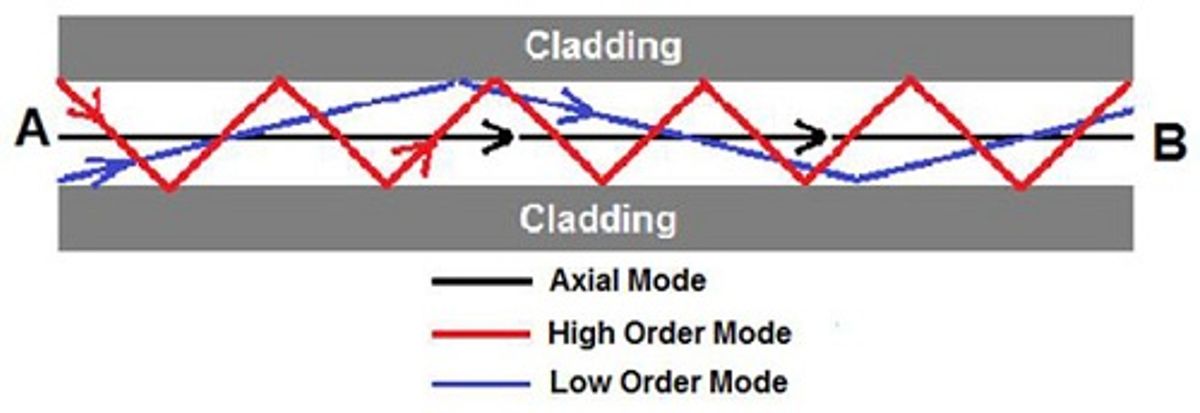 Cladding

A

B

Cladding

Axial Mode

High Order Mode

Low Order Mode